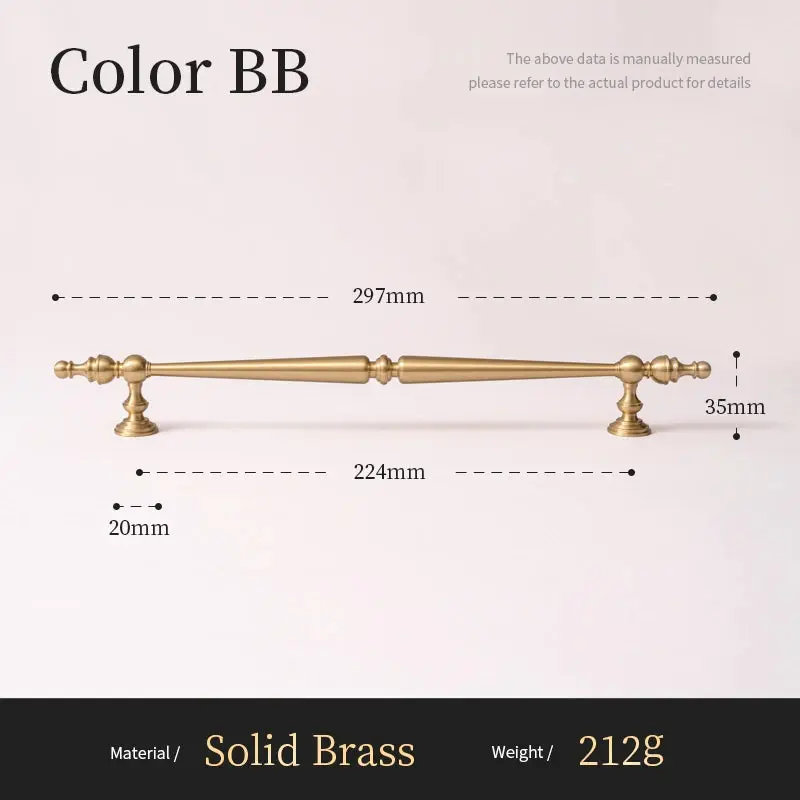 Color BB

The above data is manually measured
please refer to the actual product for details

297mm

35mm

224mm

20mm

Material / Solid Brass Weight / 212g